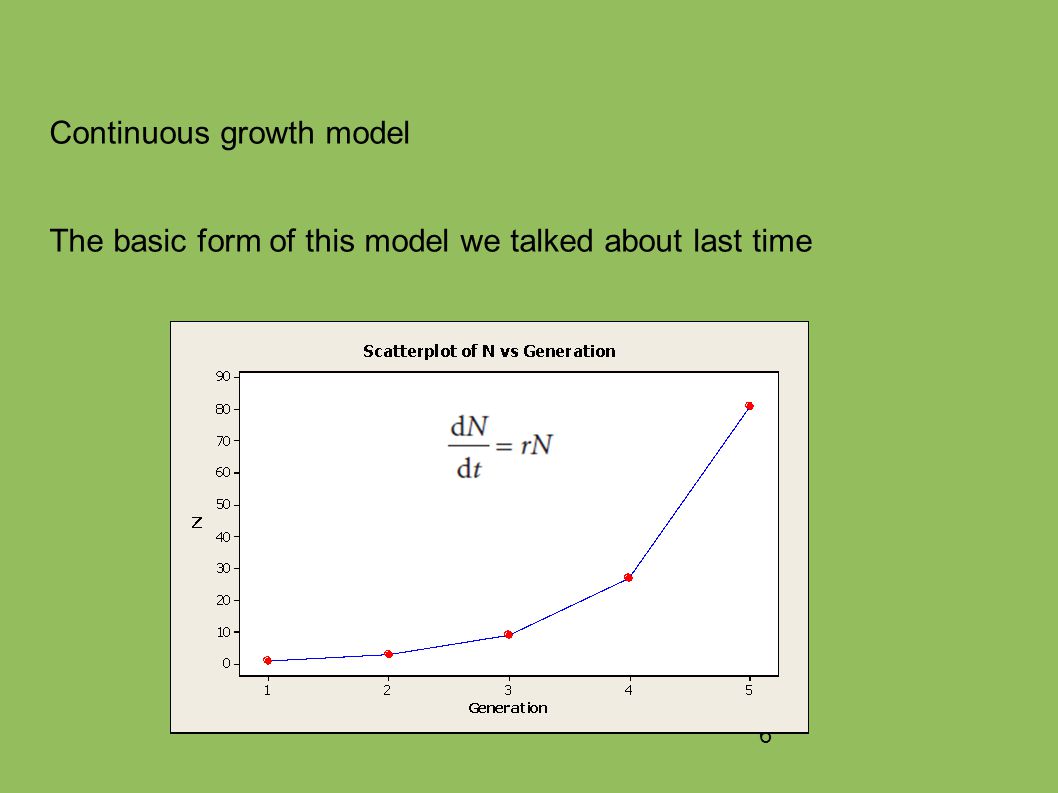 Continuous growth model

The basic form of this model we talked about last time

Scatterplot of N vs Generation

$\frac{dN}{dt} = rN$

N

90
80
70
60
50
40
30
20
10
0

1 2 3 4 5

Generation

6